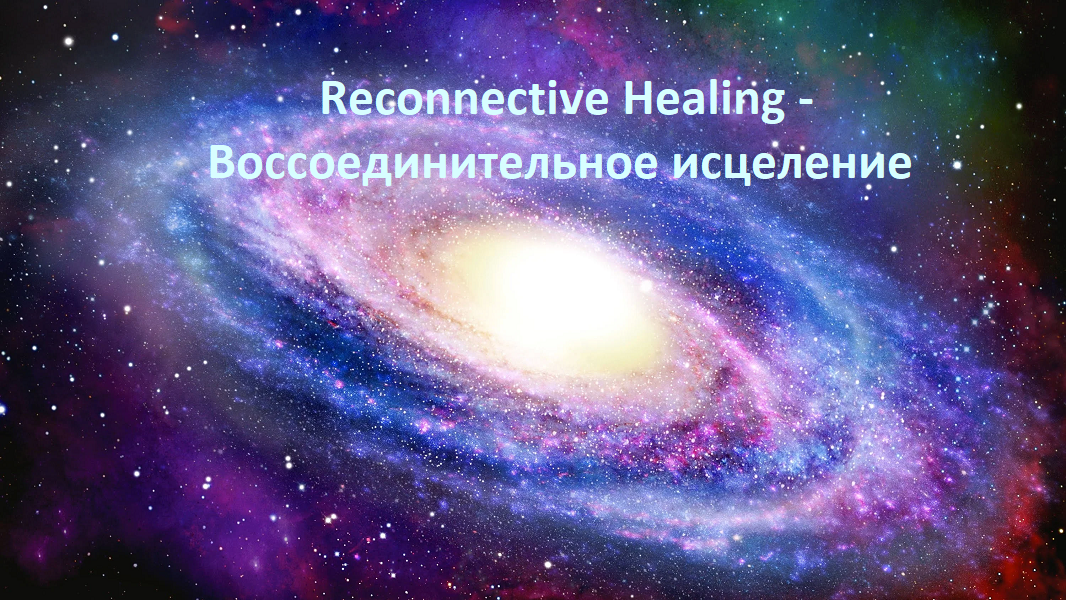 Reconnective Healing -
Воссоединительное исцеление